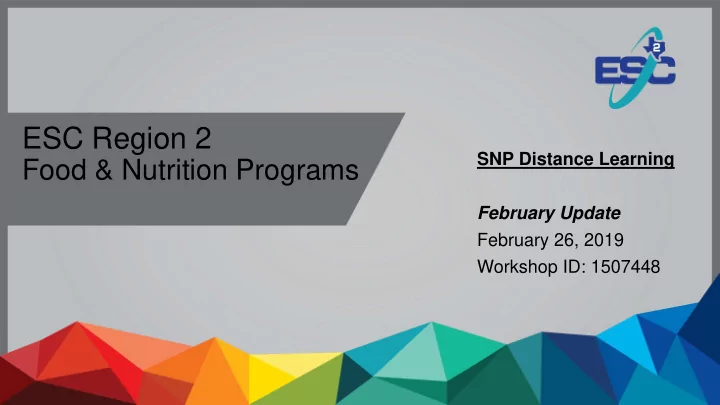 ESC 2

ESC Region 2
Food & Nutrition Programs

SNP Distance Learning

February Update
February 26, 2019
Workshop ID: 1507448